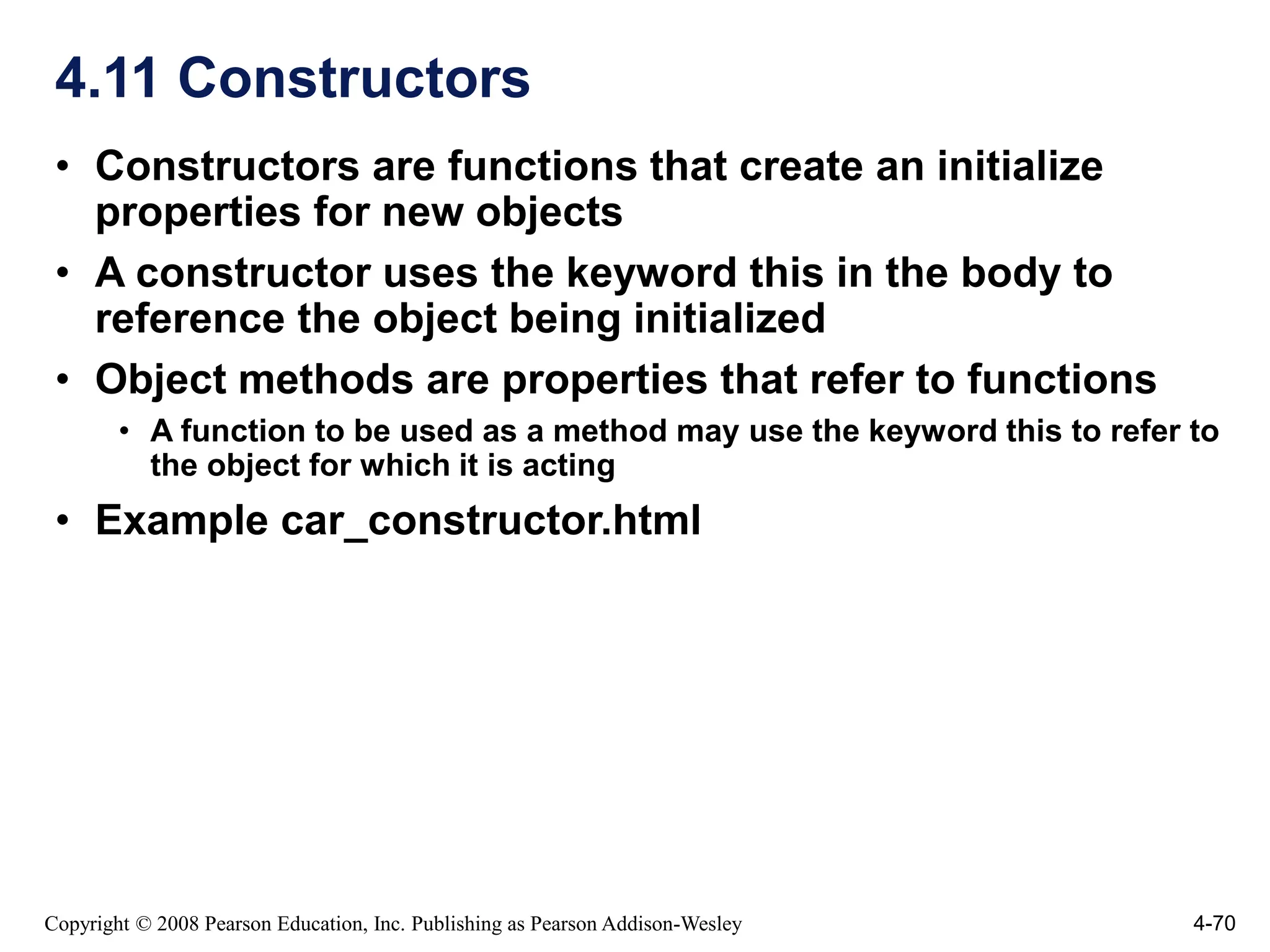 4.11 Constructors

• Constructors are functions that create an initialize properties for new objects

• A constructor uses the keyword this in the body to reference the object being initialized

• Object methods are properties that refer to functions

  • A function to be used as a method may use the keyword this to refer to the object for which it is acting

• Example car_constructor.html

Copyright © 2008 Pearson Education, Inc. Publishing as Pearson Addison-Wesley

4-70